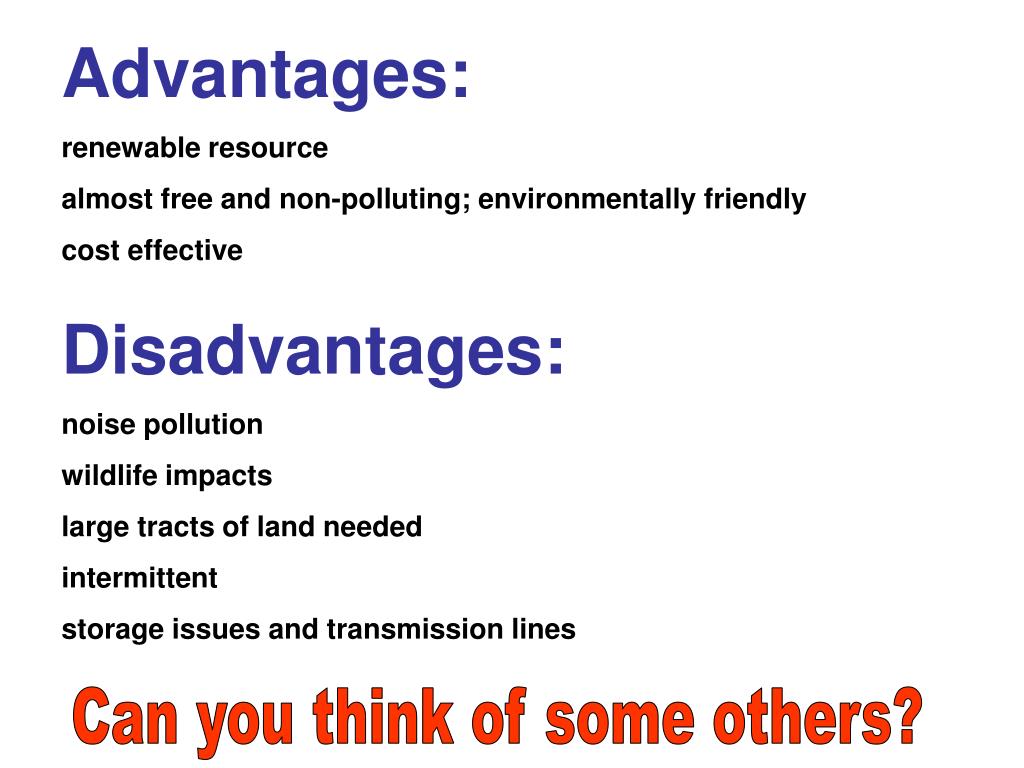 Advantages:

renewable resource

almost free and non-polluting; environmentally friendly

cost effective

Disadvantages:

noise pollution

wildlife impacts

large tracts of land needed

intermittent

storage issues and transmission lines

Can you think of some others?